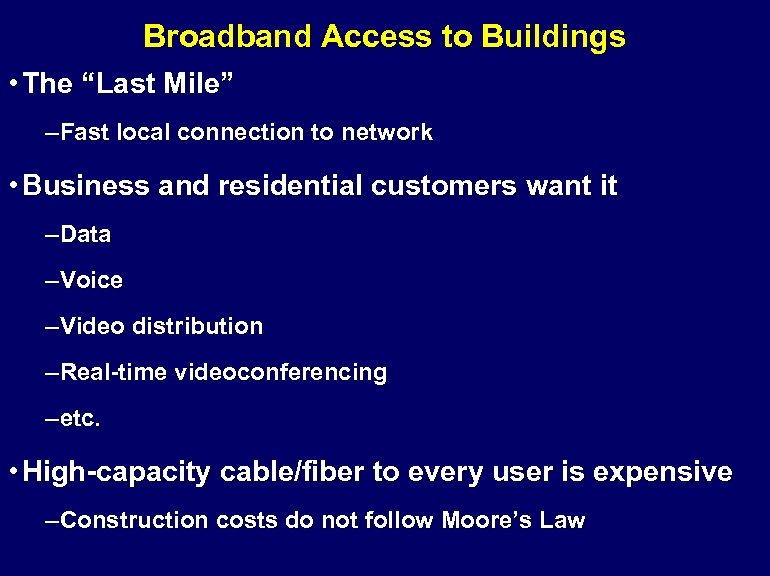 Broadband Access to Buildings

• The “Last Mile”

–Fast local connection to network

• Business and residential customers want it

–Data

–Voice

–Video distribution

–Real-time videoconferencing

–etc.

• High-capacity cable/fiber to every user is expensive

–Construction costs do not follow Moore’s Law